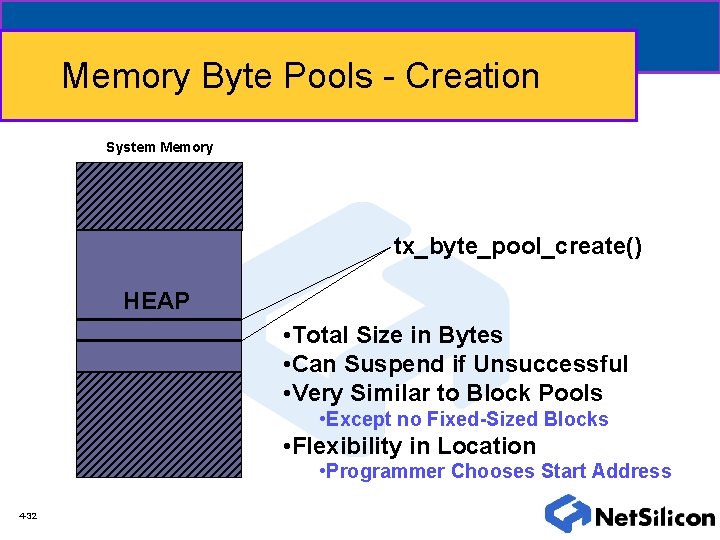 Memory Byte Pools - Creation

System Memory

HEAP

tx_byte_pool_create()

•Total Size in Bytes
•Can Suspend if Unsuccessful
•Very Similar to Block Pools
•Except no Fixed-Sized Blocks
•Flexibility in Location
•Programmer Chooses Start Address

4-32

NetSilicon